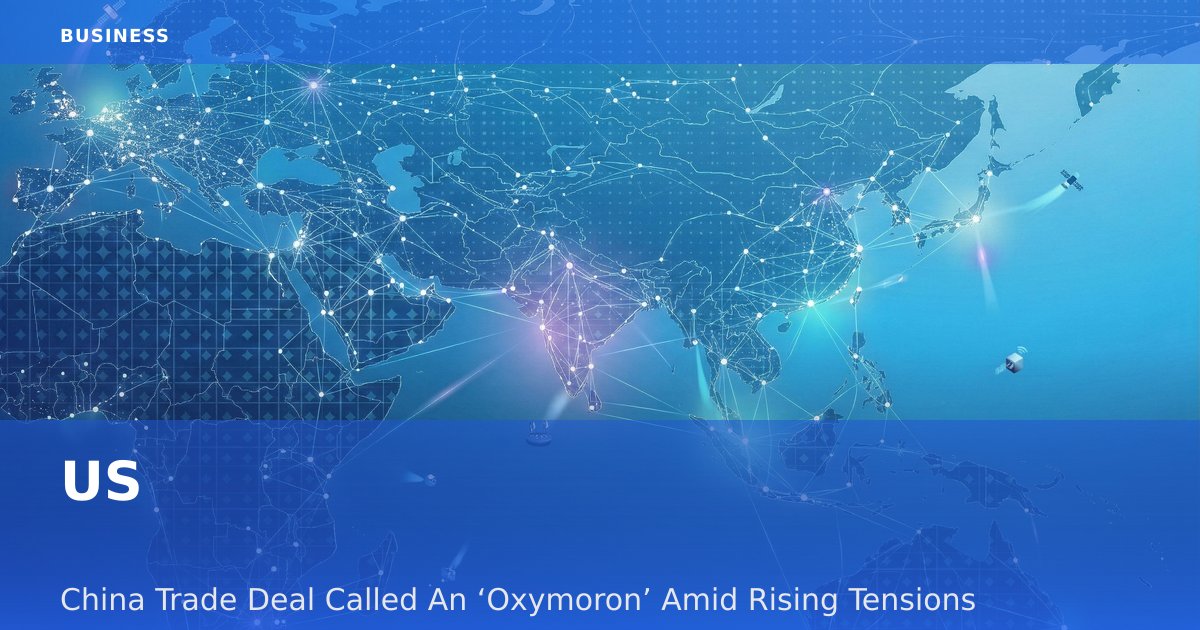 BUSINESS

US

China Trade Deal Called An ‘Oxymoron’ Amid Rising Tensions